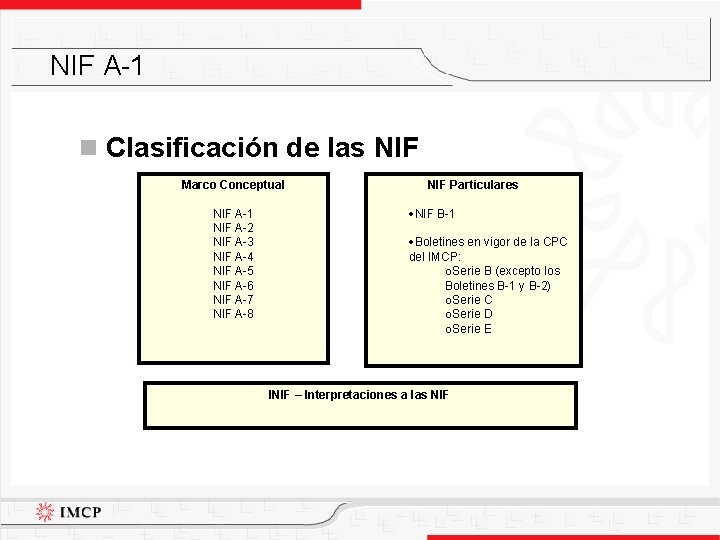 NIF A-1

Clasificación de las NIF

Marco Conceptual

NIF A-1
NIF A-2
NIF A-3
NIF A-4
NIF A-5
NIF A-6
NIF A-7
NIF A-8

NIF Particulares

•NIF B-1

•Boletines en vigor de la CPC del IMCP:
oSerie B (excepto los Boletines B-1 y B-2)
oSerie C
oSerie D
oSerie E

INIF – Interpretaciones a las NIF

IMCP